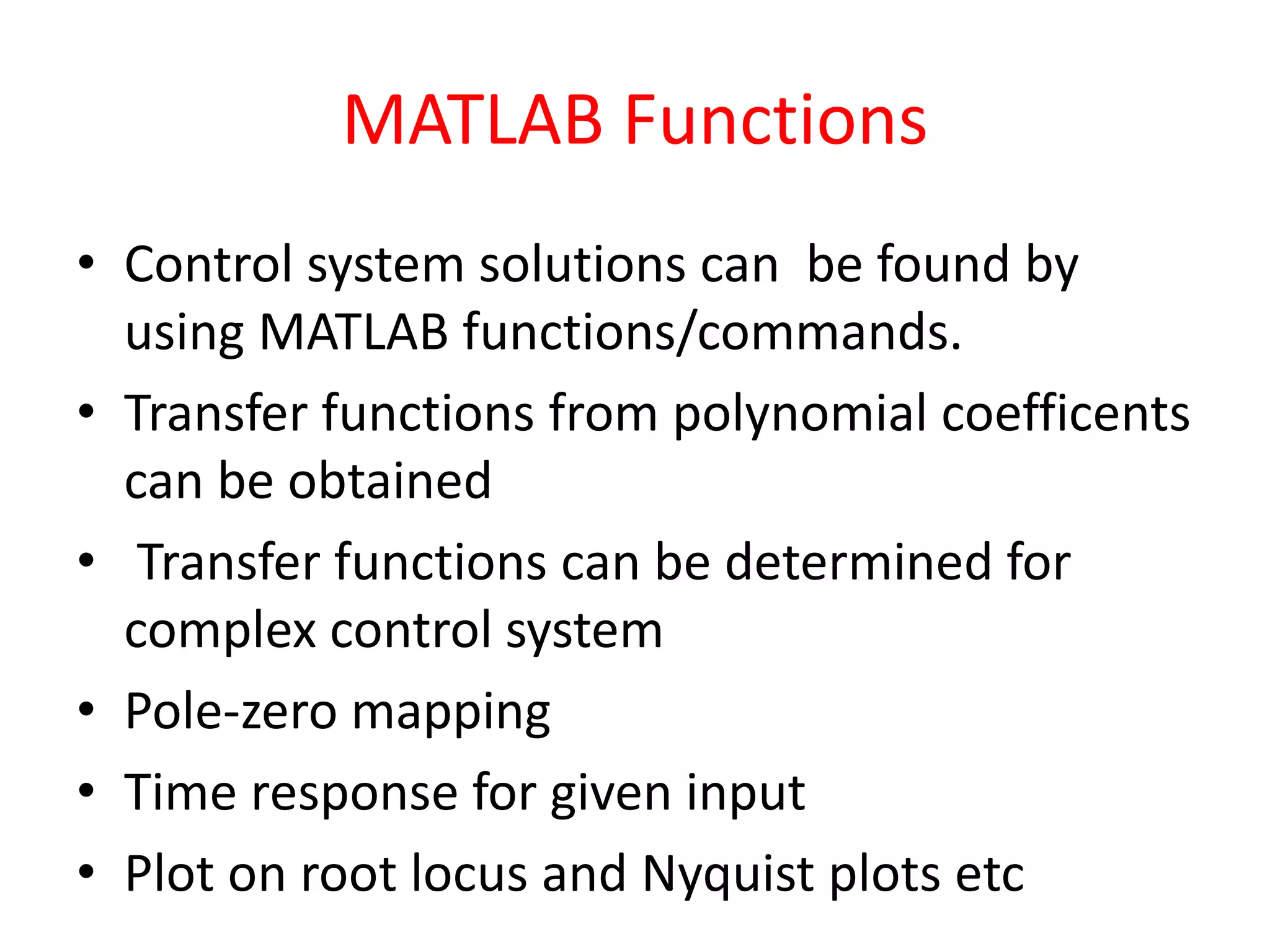 MATLAB Functions

• Control system solutions can be found by using MATLAB functions/commands.
• Transfer functions from polynomial coefficents can be obtained
• Transfer functions can be determined for complex control system
• Pole-zero mapping
• Time response for given input
• Plot on root locus and Nyquist plots etc